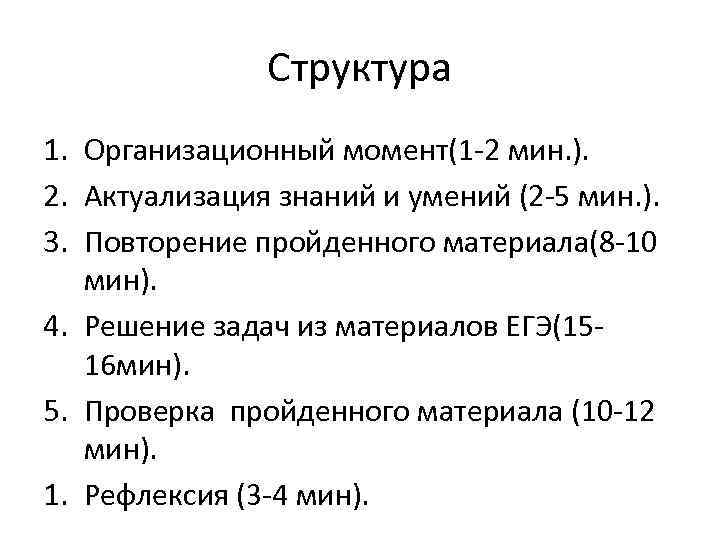 Структура

1. Организационный момент(1-2 мин.).
2. Актуализация знаний и умений (2-5 мин.).
3. Повторение пройденного материала(8-10 мин).
4. Решение задач из материалов ЕГЭ(15-16мин).
5. Проверка пройденного материала (10-12 мин).
1. Рефлексия (3-4 мин).